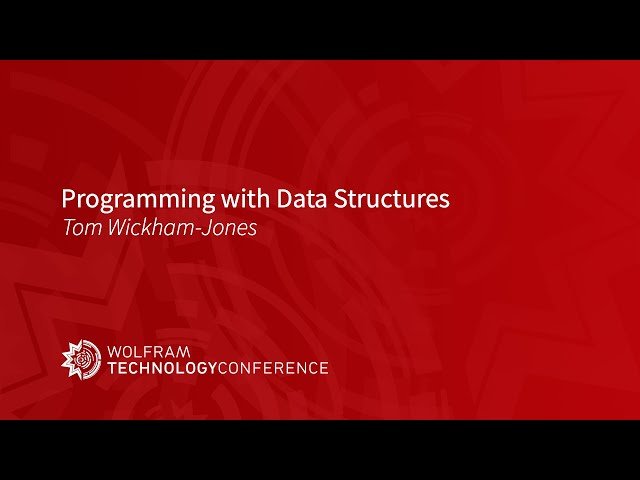 Programming with Data Structures
Tom Wickham-Jones

WOLFRAM
TECHNOLOGYCONFERENCE